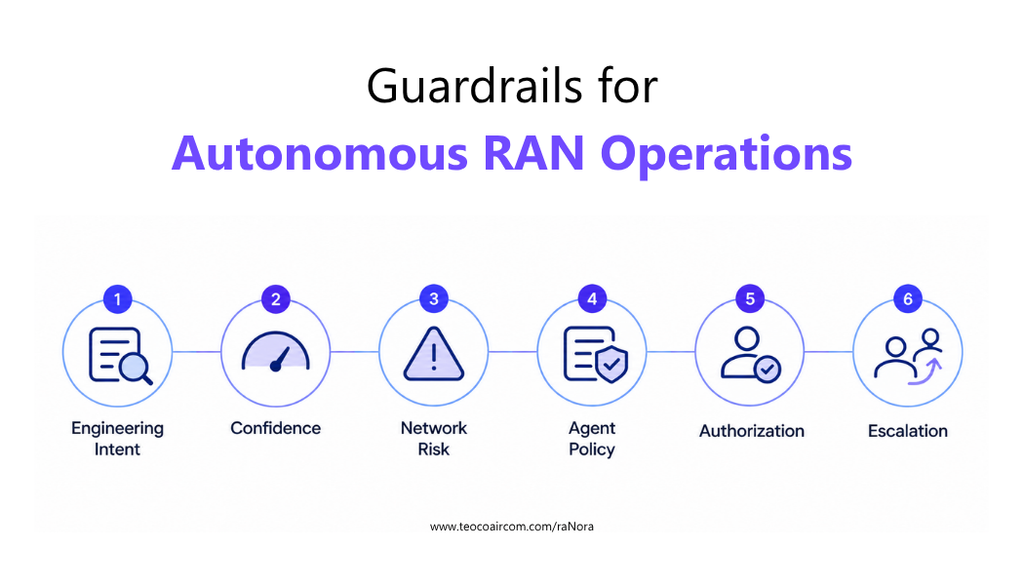 Guardrails for
Autonomous RAN Operations

1
Engineering Intent

2
Confidence

3
Network Risk

4
Agent Policy

5
Authorization

6
Escalation

www.teocoaircom.com/raNora